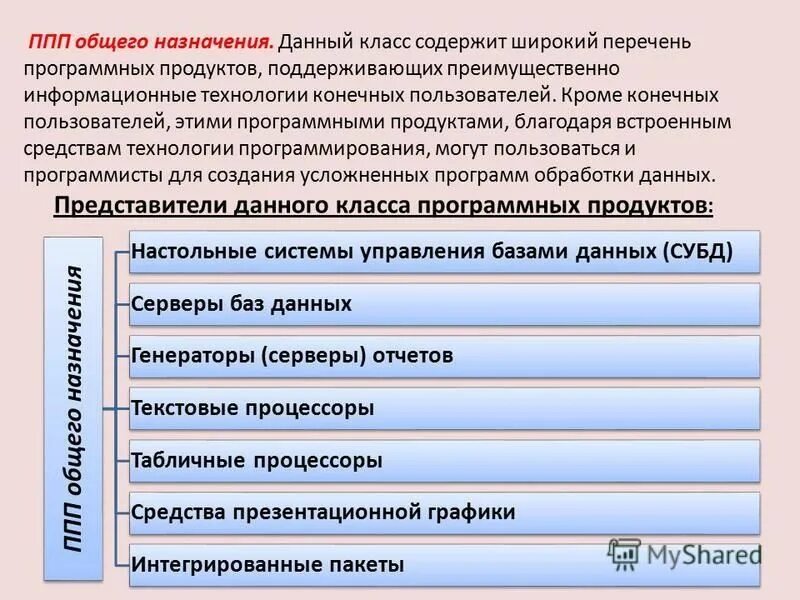 ППП общего назначения. Данный класс содержит широкий перечень программных продуктов, поддерживающих преимущественно информационные технологии конечных пользователей. Кроме конечных пользователей, этими программными продуктами, благодаря встроенным средствам технологии программирования, могут пользоваться и программисты для создания усложненных программ обработки данных.

Представители данного класса программных продуктов:

ППП общего назначения

Настольные системы управления базами данных (СУБД)

Серверы баз данных

Генераторы (серверы) отчетов

Текстовые процессоры

Табличные процессоры

Средства презентационной графики

Интегрированные пакеты

MyShared